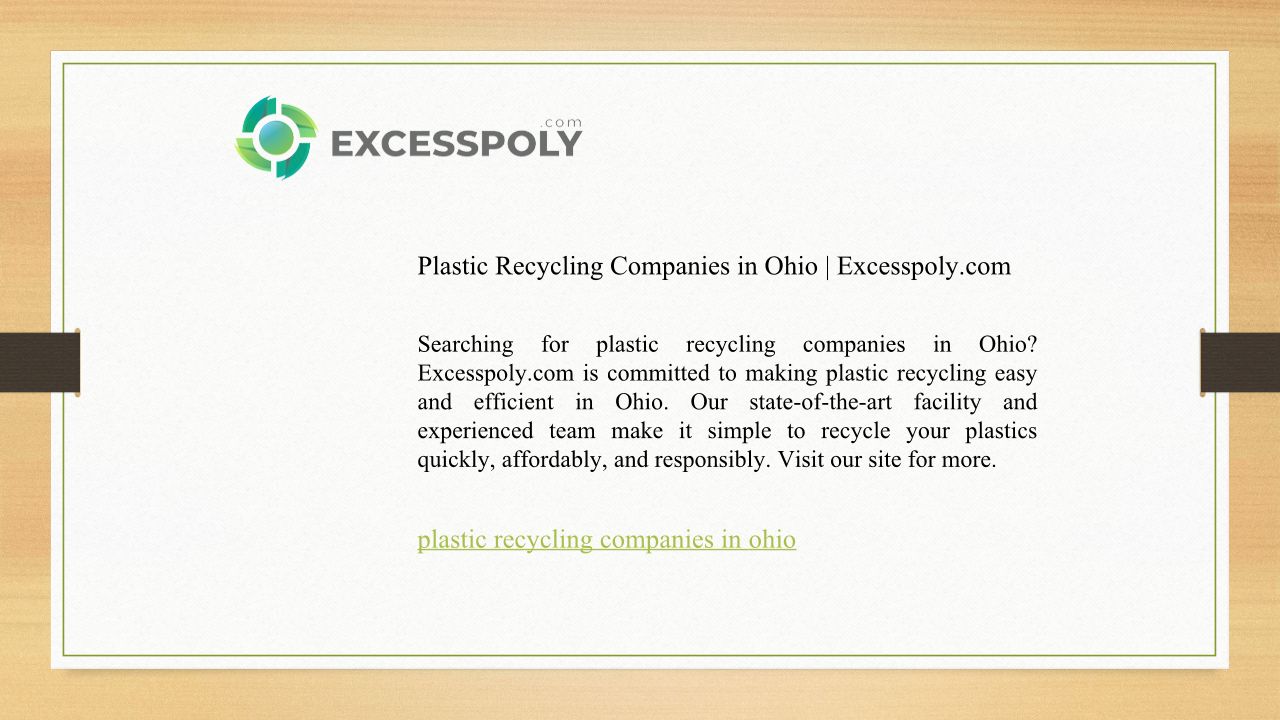 .com
EXCESSPOLY

Plastic Recycling Companies in Ohio | Excesspoly.com

Searching for plastic recycling companies in Ohio? Excesspoly.com is committed to making plastic recycling easy and efficient in Ohio. Our state-of-the-art facility and experienced team make it simple to recycle your plastics quickly, affordably, and responsibly. Visit our site for more.

plastic recycling companies in ohio